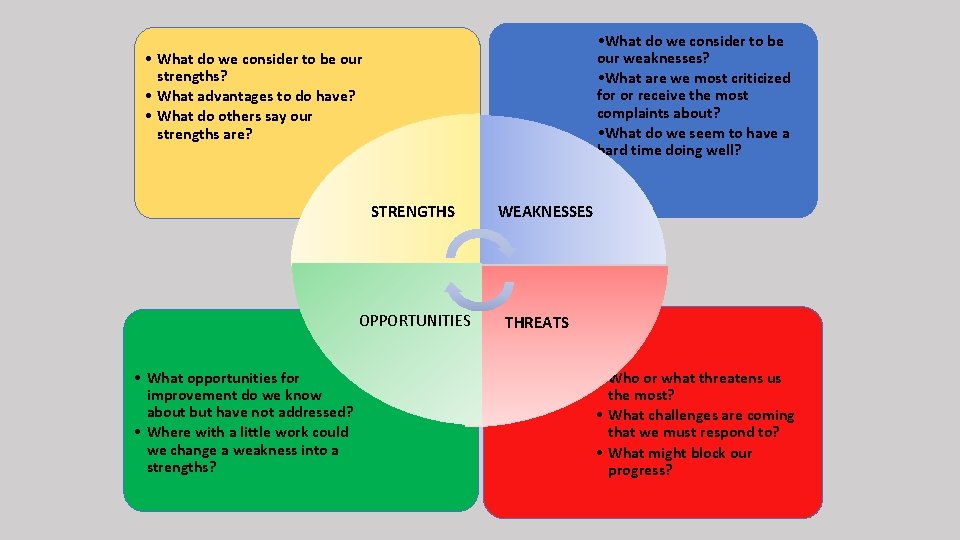 • What do we consider to be our strengths?
• What advantages to do have?
• What do others say our strengths are?

•What do we consider to be our weaknesses?
•What are we most criticized for or receive the most complaints about?
•What do we seem to have a hard time doing well?

STRENGTHS

WEAKNESSES

OPPORTUNITIES

THREATS

• What opportunities for improvement do we know about but have not addressed?
• Where with a little work could we change a weakness into a strengths?

• Who or what threatens us the most?
• What challenges are coming that we must respond to?
• What might block our progress?